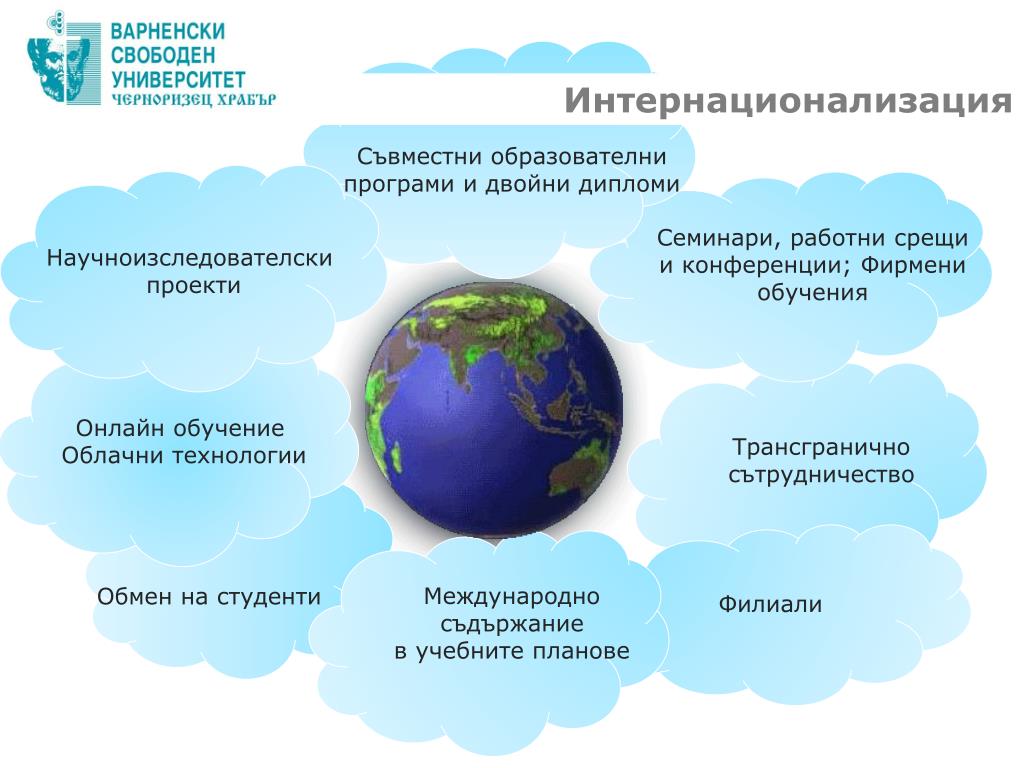 ВАРНЕНСКИ СВОБОДЕН УНИВЕРСИТЕТ
ЧЕРНОРИЗЕЦ ХРАБЪР

Интернационализация

Съвместни образователни програми и двойни дипломи

Научноизследователски проекти

Семинари, работни срещи и конференции; Фирмени обучения

Онлайн обучение
Облачни технологии

Трансгранично сътрудничество

Обмен на студенти

Международно съдържание в учебните планове

Филиали